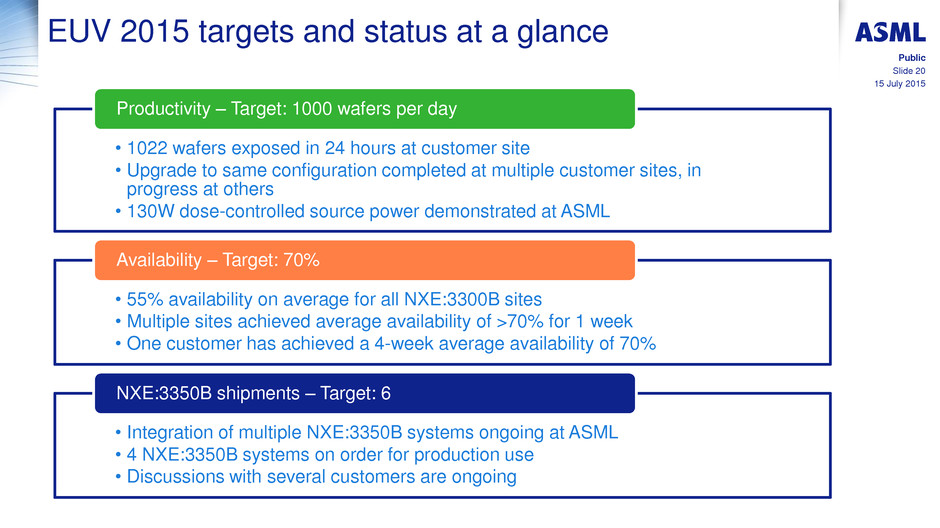 EUV 2015 targets and status at a glance

ASML

Public
Slide 20
15 July 2015

Productivity – Target: 1000 wafers per day

• 1022 wafers exposed in 24 hours at customer site
• Upgrade to same configuration completed at multiple customer sites, in progress at others
• 130W dose-controlled source power demonstrated at ASML

Availability – Target: 70%

• 55% availability on average for all NXE:3300B sites
• Multiple sites achieved average availability of >70% for 1 week
• One customer has achieved a 4-week average availability of 70%

NXE:3350B shipments – Target: 6

• Integration of multiple NXE:3350B systems ongoing at ASML
• 4 NXE:3350B systems on order for production use
• Discussions with several customers are ongoing